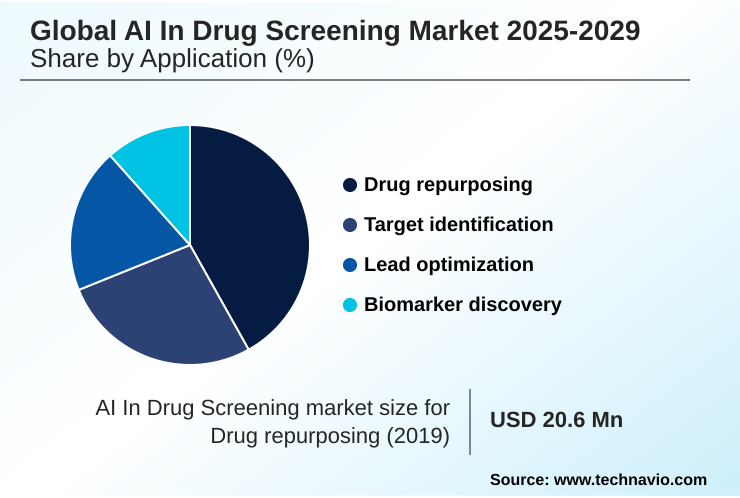 Global AI In Drug Screening Market 2025-2029
Share by Application (%)

Drug repurposing
Target identification
Lead optimization
Biomarker discovery

AI In Drug Screening market size for Drug repurposing (2019)

USD 20.6 Mn

Source: www.technavio.com